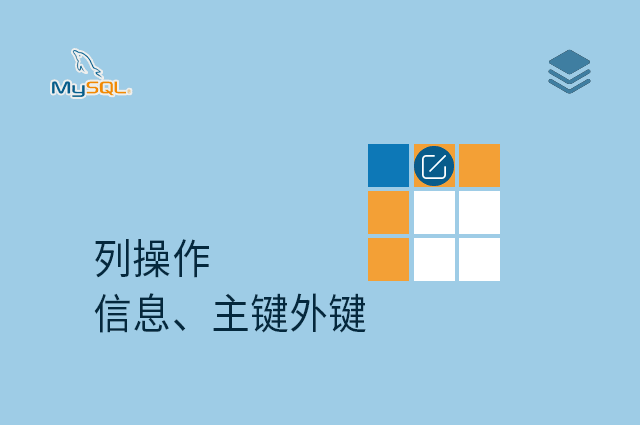 MySQL

列操作
信息、主键外键